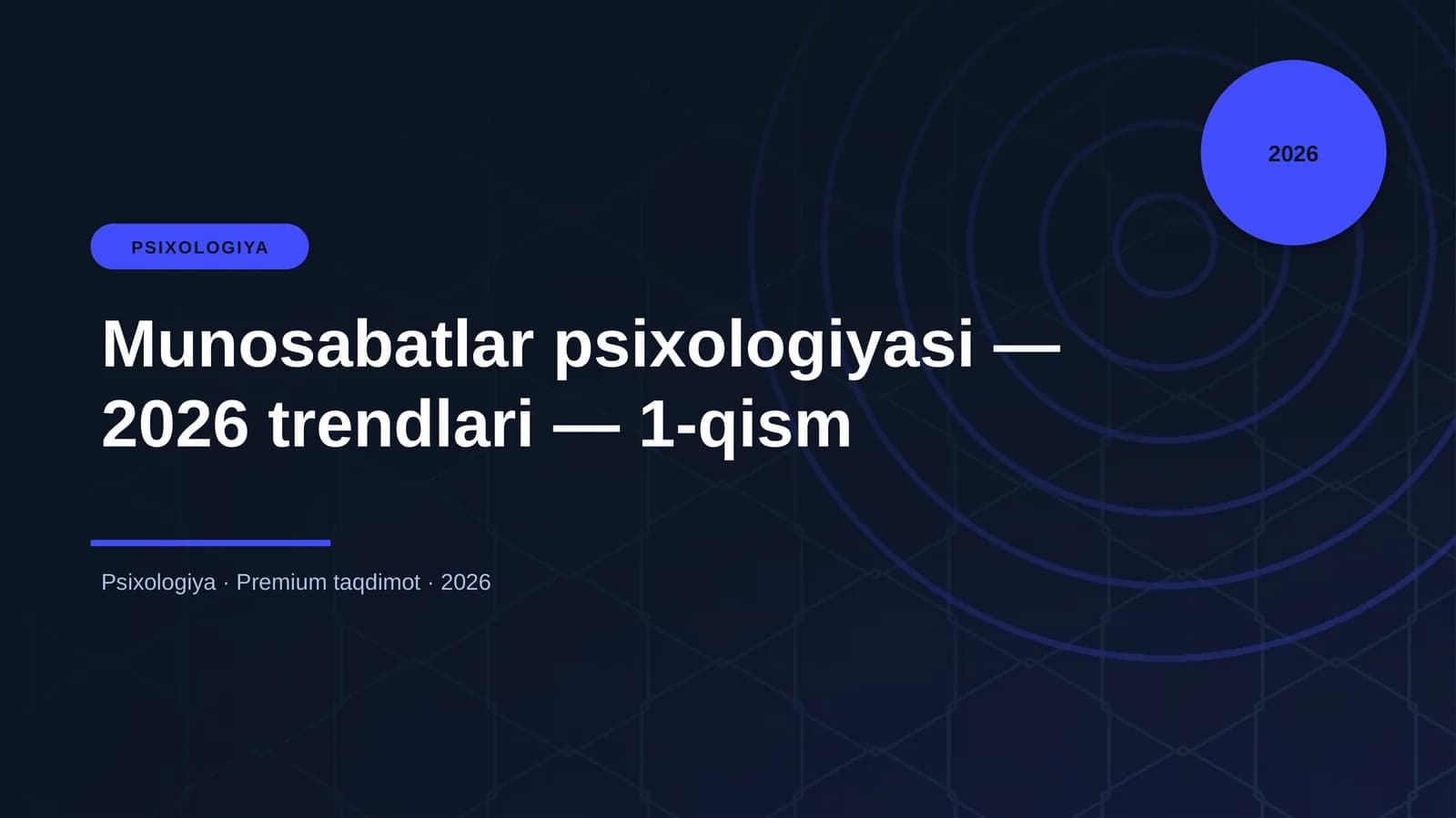 2026

PSIXOLOGIYA

Munosabatlar psixologiyasi — 2026 trendlari — 1-qism

Psixologiya · Premium taqdimot · 2026